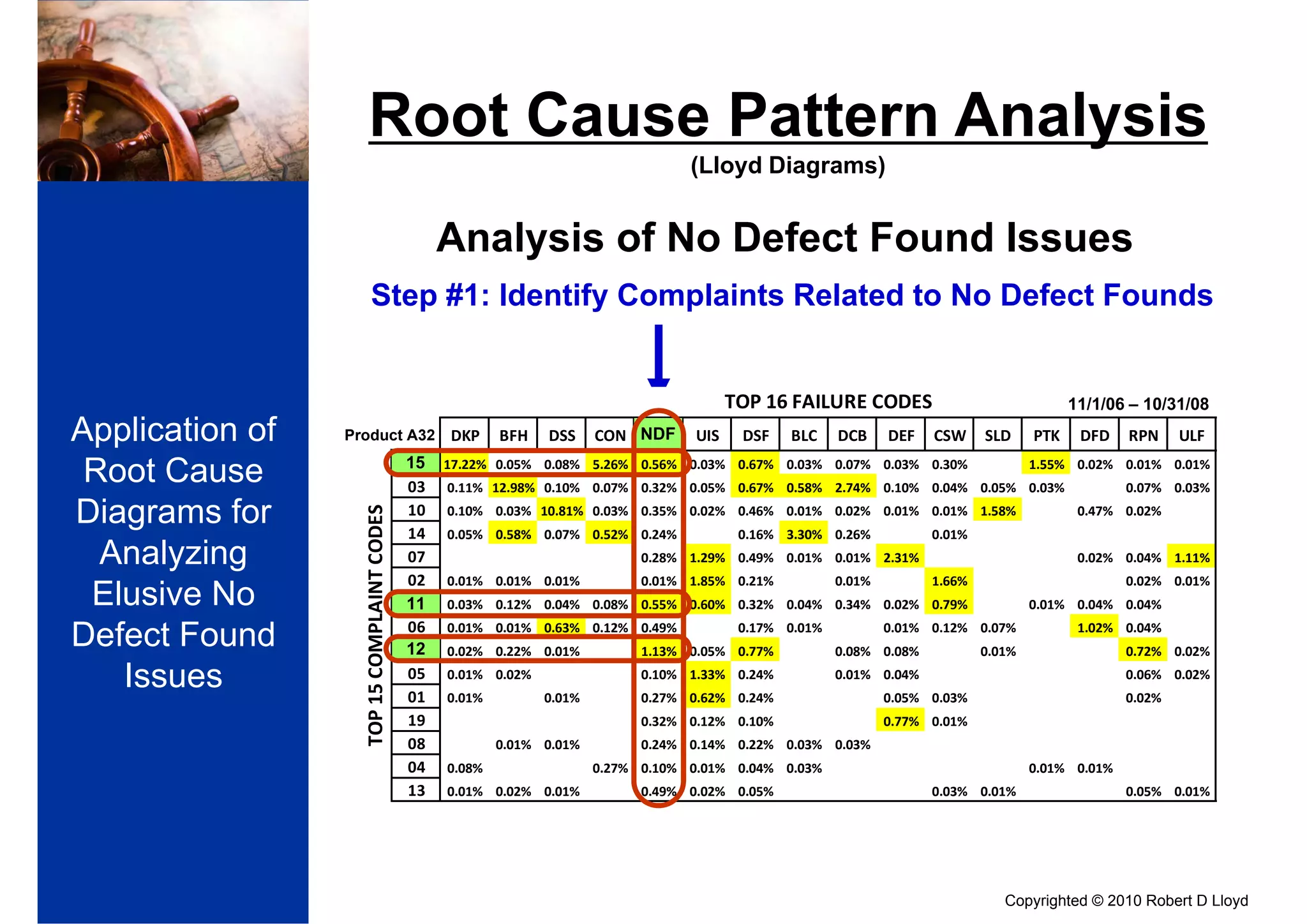 Application of Root Cause Diagrams for Analyzing Elusive No Defect Found Issues

Root Cause Pattern Analysis

(Lloyd Diagrams)

Analysis of No Defect Found Issues

Step #1: Identify Complaints Related to No Defect Founds

TOP 16 FAILURE CODES

11/1/06 – 10/31/08

TOP 15 COMPLAINT CODES

| Product A32 | DKP | BFH | DSS | CON | NDF | UIS | DSF | BLC | DCB | DEF | CSW | SLD | PTK | DFD | RPN | ULF |
|---|---|---|---|---|---|---|---|---|---|---|---|---|---|---|---|---|
| 15 | 17.22% | 0.05% | 0.08% | 5.26% | 0.56% | 0.03% | 0.67% | 0.03% | 0.07% | 0.03% | 0.30% | | 1.55% | 0.02% | 0.01% | 0.01% |
| 03 | 0.11% | 12.98% | 0.10% | 0.07% | 0.32% | 0.05% | 0.67% | 0.58% | 2.74% | 0.10% | 0.04% | 0.05% | 0.03% | | 0.07% | 0.03% |
| 10 | 0.10% | 0.03% | 10.81% | 0.03% | 0.35% | 0.02% | 0.46% | 0.01% | 0.02% | 0.01% | 0.01% | 1.58% | | 0.47% | 0.02% | |
| 14 | 0.05% | 0.58% | 0.07% | 0.52% | 0.24% | | 0.16% | 3.30% | 0.26% | | 0.01% | | | | | |
| 07 | | | | | 0.28% | 1.29% | 0.49% | 0.01% | 0.01% | 2.31% | | | | 0.02% | 0.04% | 1.11% |
| 02 | 0.01% | 0.01% | 0.01% | | 0.01% | 1.85% | 0.21% | | 0.01% | | 1.66% | | | | 0.02% | 0.01% |
| 11 | 0.03% | 0.12% | 0.04% | 0.08% | 0.55% | 0.60% | 0.32% | 0.04% | 0.34% | 0.02% | 0.79% | | 0.01% | 0.04% | 0.04% | |
| 06 | 0.01% | 0.01% | 0.63% | 0.12% | 0.49% | | 0.17% | 0.01% | | 0.01% | 0.12% | 0.07% | | 1.02% | 0.04% | |
| 12 | 0.02% | 0.22% | 0.01% | | 1.13% | 0.05% | 0.77% | | 0.08% | 0.08% | | 0.01% | | | 0.72% | 0.02% |
| 05 | 0.01% | 0.02% | | | 0.10% | 1.33% | 0.24% | | 0.01% | 0.04% | | | | | 0.06% | 0.02% |
| 01 | 0.01% | | 0.01% | | 0.27% | 0.62% | 0.24% | | | 0.05% | 0.03% | | | | 0.02% | |
| 19 | | | | | 0.32% | 0.12% | 0.10% | | | 0.77% | 0.01% | | | | | |
| 08 | | 0.01% | 0.01% | | 0.24% | 0.14% | 0.22% | 0.03% | 0.03% | | | | | | | |
| 04 | 0.08% | | | 0.27% | 0.10% | 0.01% | 0.04% | 0.03% | | | | | 0.01% | 0.01% | | |
| 13 | 0.01% | 0.02% | 0.01% | | 0.49% | 0.02% | 0.05% | | | | 0.03% | 0.01% | | | 0.05% | 0.01% |

Copyrighted © 2010 Robert D Lloyd